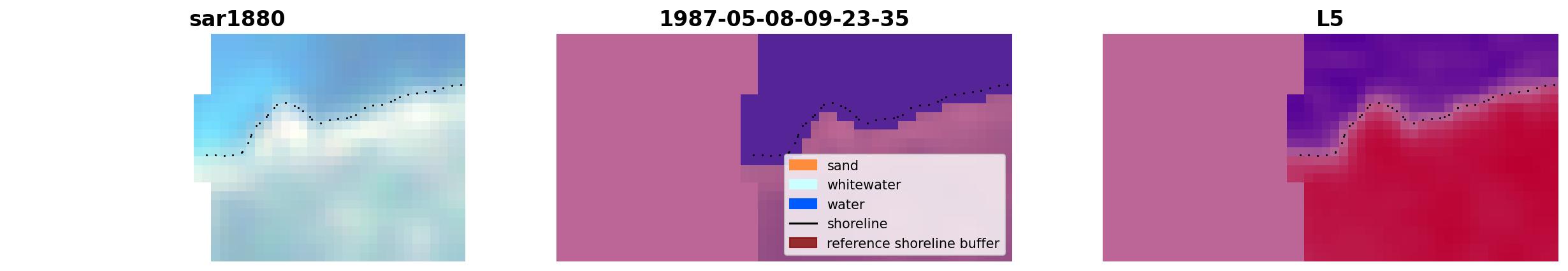 sar1880

1987-05-08-09-23-35

sand
whitewater
water
shoreline
reference shoreline buffer

L5